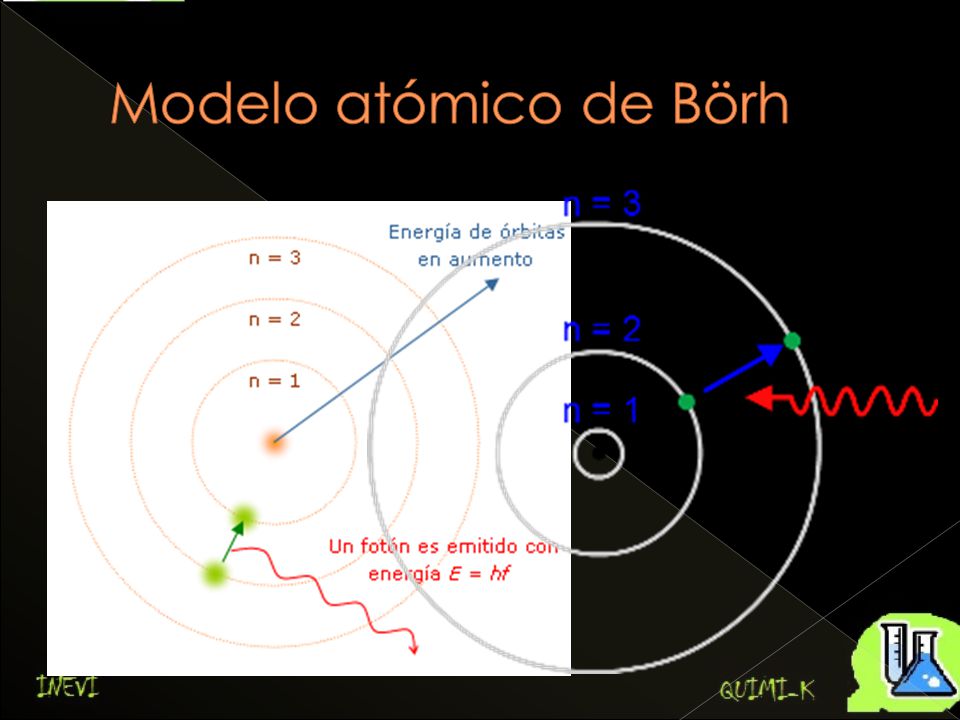 Modelo atómico de Börh

n = 3
n = 2
n = 1
Energía de órbitas en aumento
Un fotón es emitido con energía $E = hf$

n = 3
n = 2
n = 1

INEVI
QUIMI_K